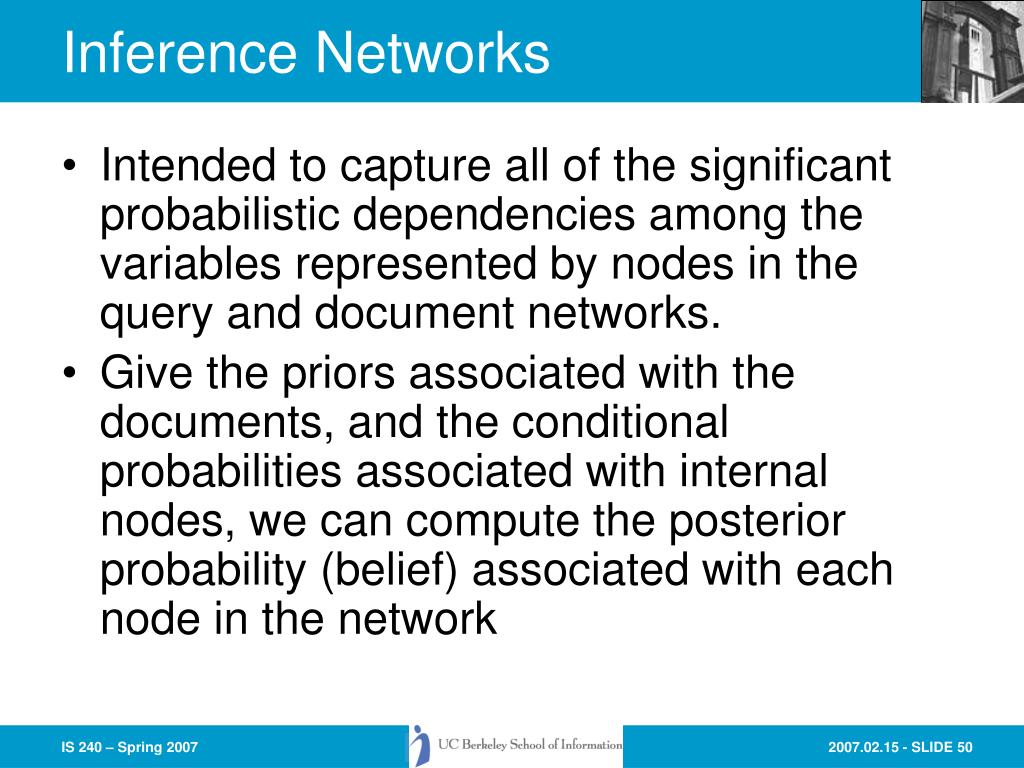 Inference Networks

• Intended to capture all of the significant probabilistic dependencies among the variables represented by nodes in the query and document networks.
• Give the priors associated with the documents, and the conditional probabilities associated with internal nodes, we can compute the posterior probability (belief) associated with each node in the network

IS 240 – Spring 2007

UC Berkeley School of Information

2007.02.15 - SLIDE 50